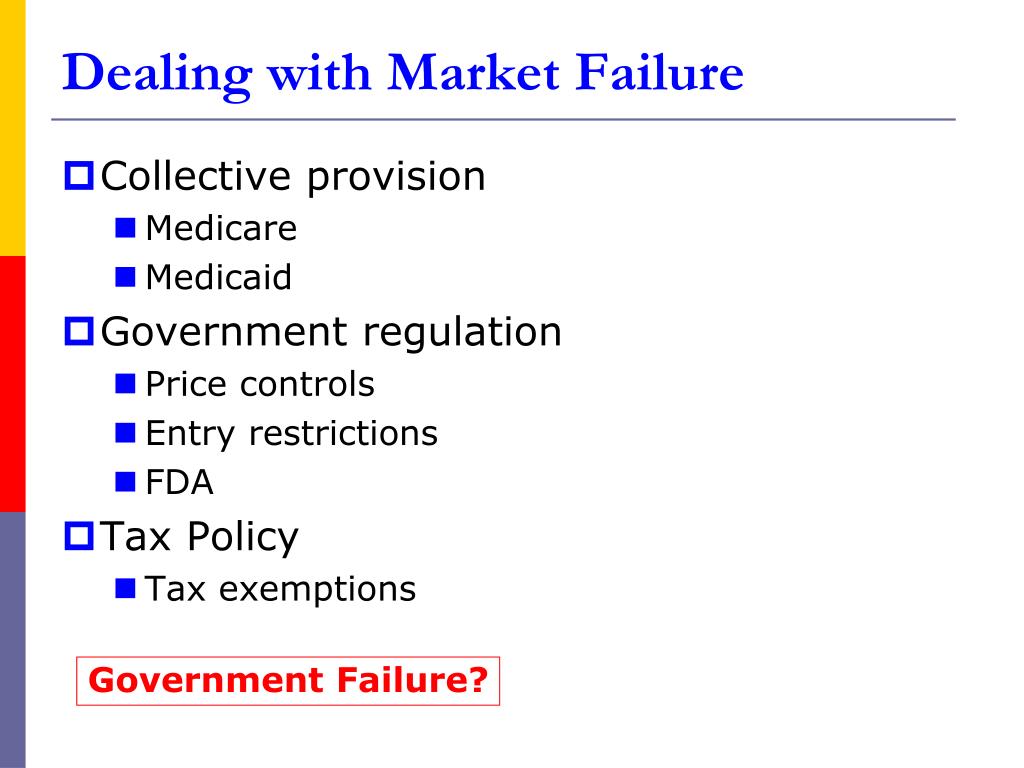 Dealing with Market Failure

Collective provision

Medicare

Medicaid

Government regulation

Price controls

Entry restrictions

FDA

Tax Policy

Tax exemptions

Government Failure?